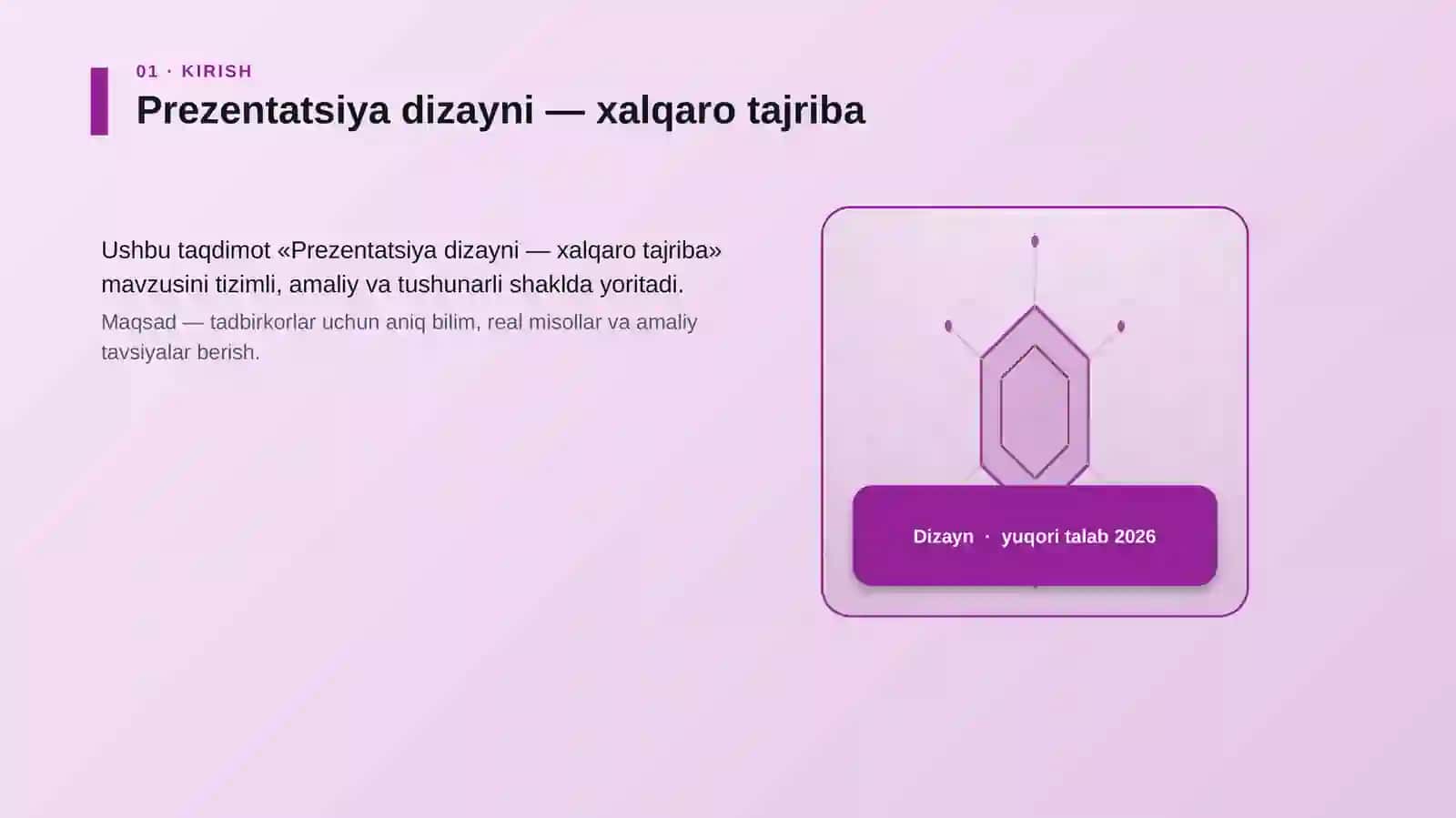 01 · KIRISH

Prezentatsiya dizayni — xalqaro tajriba

Ushbu taqdimot «Prezentatsiya dizayni — xalqaro tajriba» mavzusini tizimli, amaliy va tushunarli shaklda yoritadi.

Maqsad — tadbirkorlar uchun aniq bilim, real misollar va amaliy tavsiyalar berish.

Dizayn · yuqori talab 2026